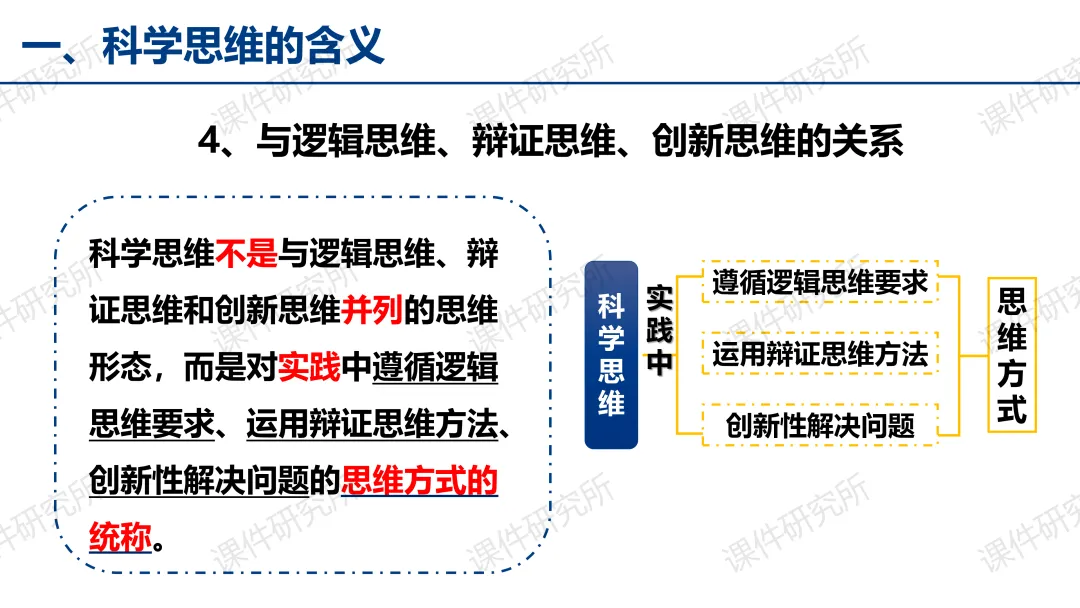 一、科学思维的含义

4、与逻辑思维、辩证思维、创新思维的关系

科学思维不是与逻辑思维、辩证思维和创新思维并列的思维形态，而是对实践中遵循逻辑思维要求、运用辩证思维方法、创新性解决问题的思维方式的统称。

科学思维

实践中

遵循逻辑思维要求

运用辩证思维方法

创新性解决问题

思维方式

课件研究所